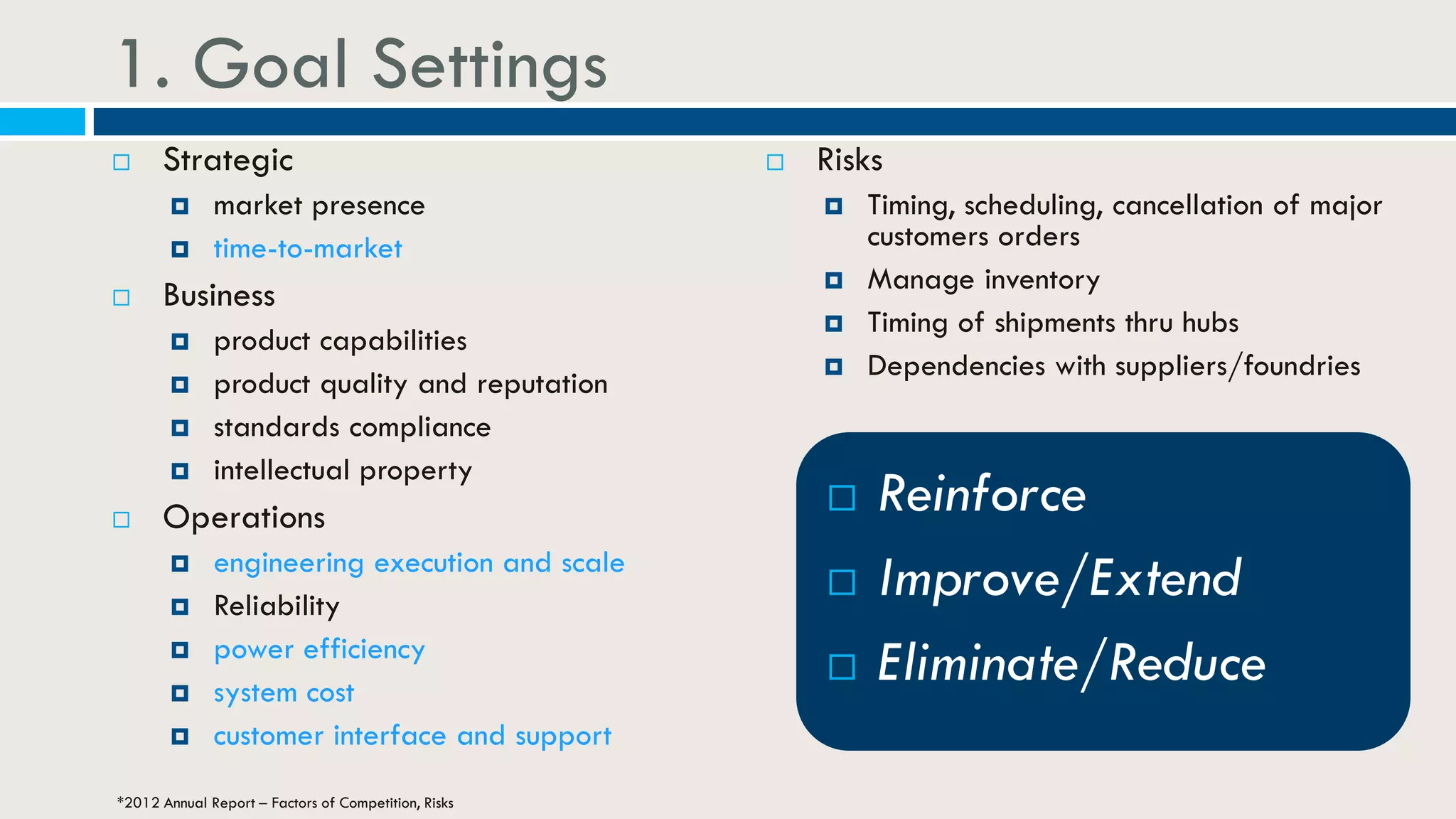 1. Goal Settings

Strategic
market presence
time-to-market
Business
product capabilities
product quality and reputation
standards compliance
intellectual property
Operations
engineering execution and scale
Reliability
power efficiency
system cost
customer interface and support

Risks
Timing, scheduling, cancellation of major customers orders
Manage inventory
Timing of shipments thru hubs
Dependencies with suppliers/foundries

Reinforce
Improve/Extend
Eliminate/Reduce

*2012 Annual Report – Factors of Competition, Risks